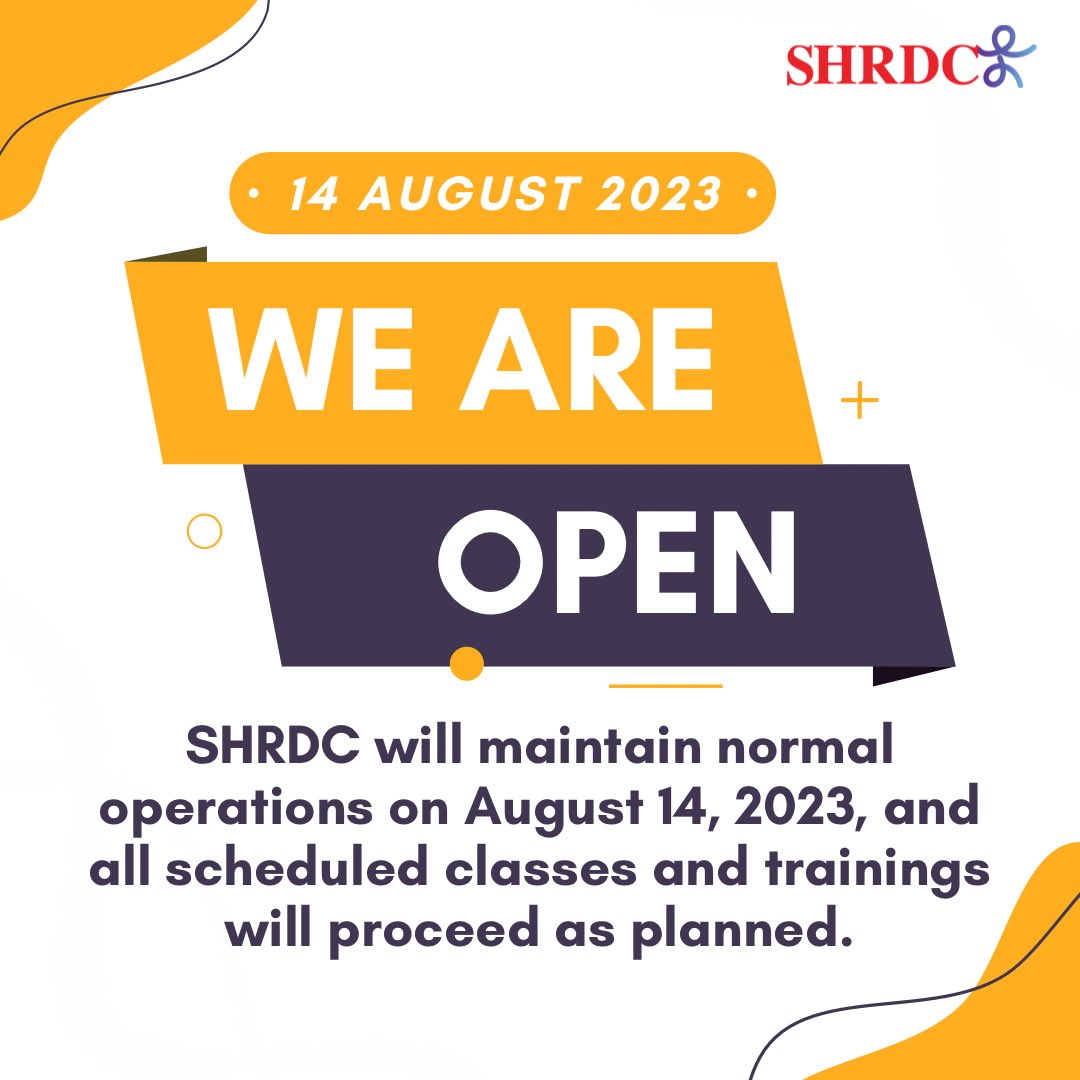 SHRDC

• 14 AUGUST 2023 •

WE ARE
OPEN

SHRDC will maintain normal operations on August 14, 2023, and all scheduled classes and trainings will proceed as planned.